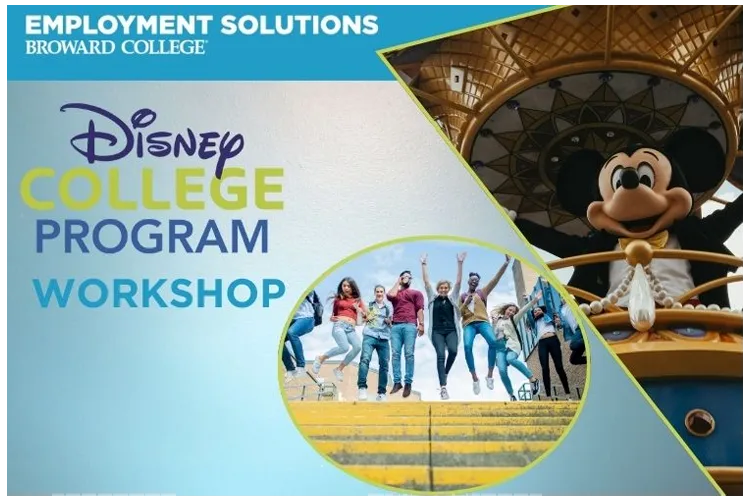 EMPLOYMENT SOLUTIONS
BROWARD COLLEGE

Disney
COLLEGE
PROGRAM
WORKSHOP